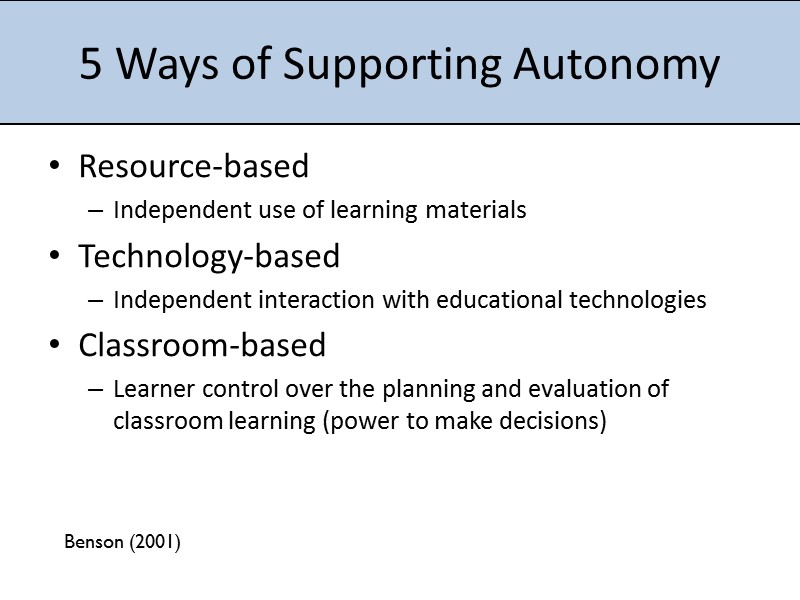 5 Ways of Supporting Autonomy

• Resource-based
– Independent use of learning materials
• Technology-based
– Independent interaction with educational technologies
• Classroom-based
– Learner control over the planning and evaluation of classroom learning (power to make decisions)

Benson (2001)